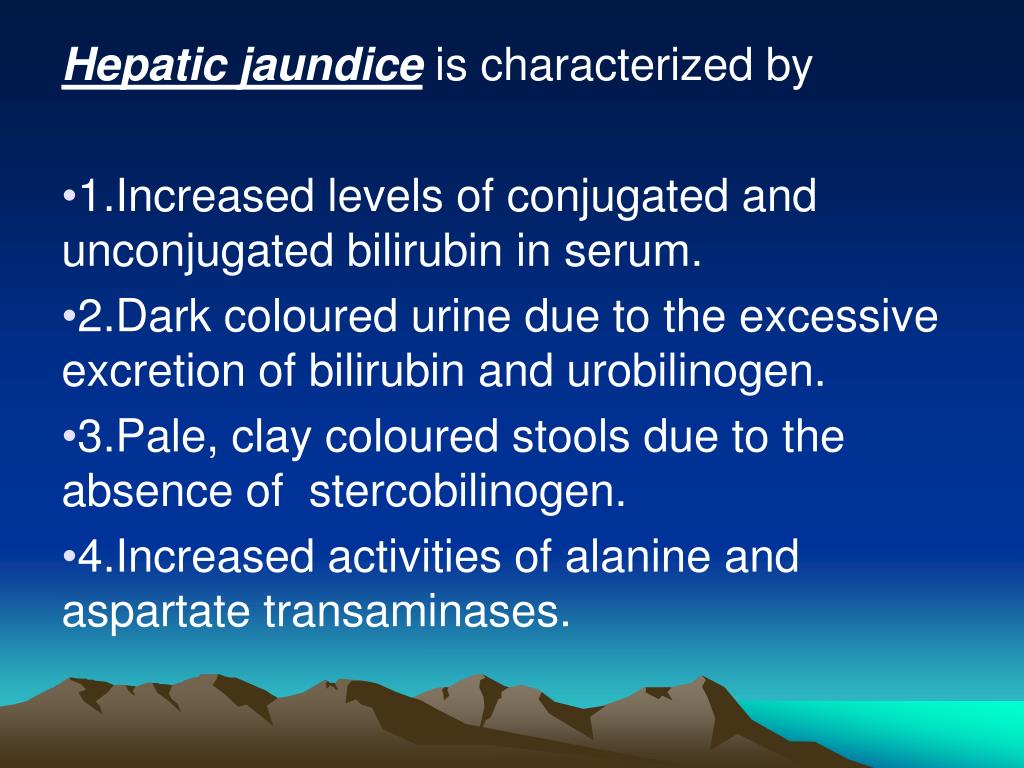 Hepatic jaundice is characterized by

•1.Increased levels of conjugated and unconjugated bilirubin in serum.

•2.Dark coloured urine due to the excessive excretion of bilirubin and urobilinogen.

•3.Pale, clay coloured stools due to the absence of stercobilinogen.

•4.Increased activities of alanine and aspartate transaminases.